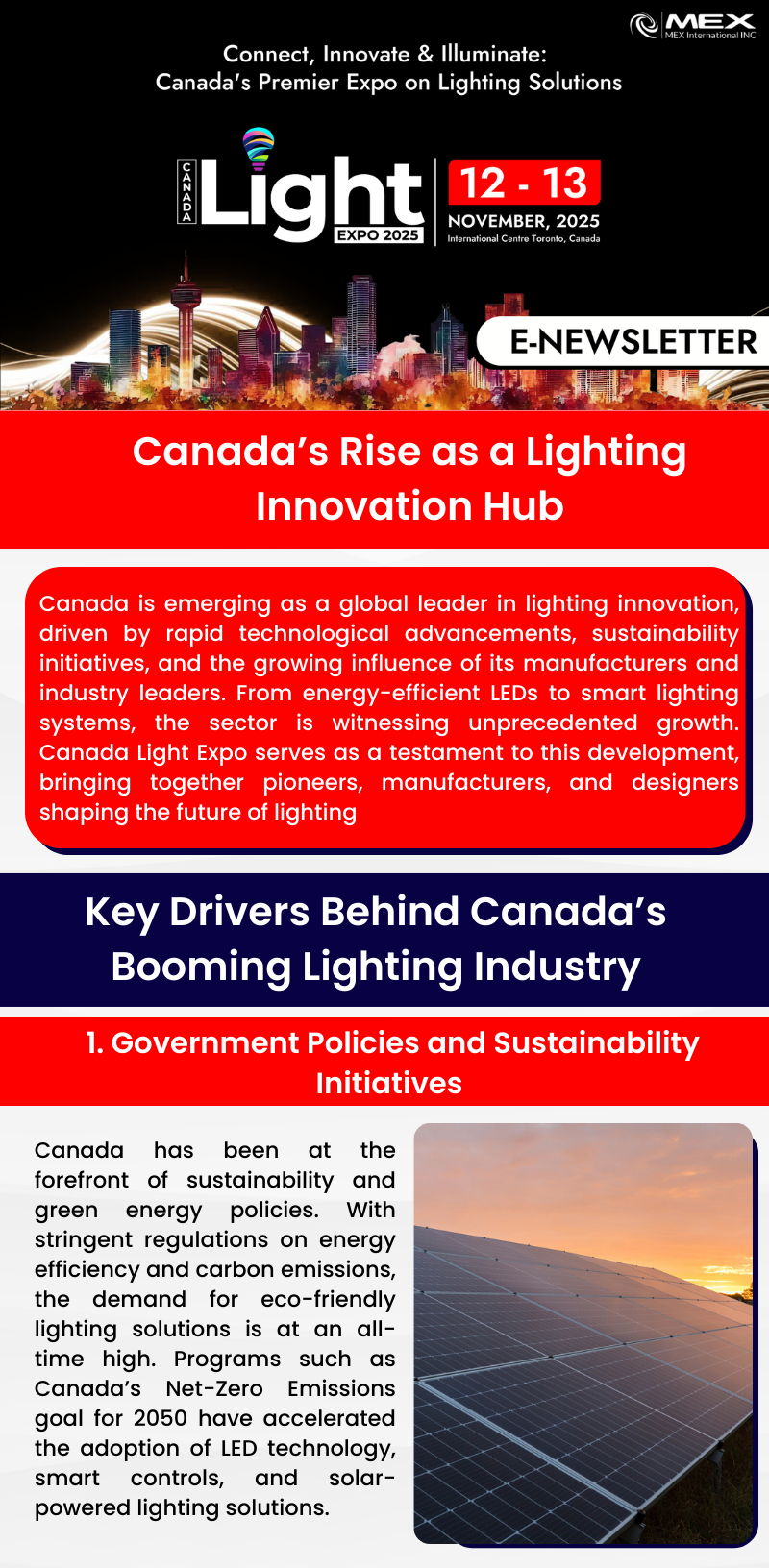 MEX
MEX International INC

Connect, Innovate & Illuminate:
Canada's Premier Expo on Lighting Solutions

CANADA Light EXPO 2025

12 - 13
NOVEMBER, 2025
International Centre Toronto, Canada

E-NEWSLETTER

Canada's Rise as a Lighting Innovation Hub

Canada is emerging as a global leader in lighting innovation, driven by rapid technological advancements, sustainability initiatives, and the growing influence of its manufacturers and industry leaders. From energy-efficient LEDs to smart lighting systems, the sector is witnessing unprecedented growth. Canada Light Expo serves as a testament to this development, bringing together pioneers, manufacturers, and designers shaping the future of lighting

Key Drivers Behind Canada's Booming Lighting Industry

1. Government Policies and Sustainability Initiatives

Canada has been at the forefront of sustainability and green energy policies. With stringent regulations on energy efficiency and carbon emissions, the demand for eco-friendly lighting solutions is at an all-time high. Programs such as Canada's Net-Zero Emissions goal for 2050 have accelerated the adoption of LED technology, smart controls, and solar-powered lighting solutions.